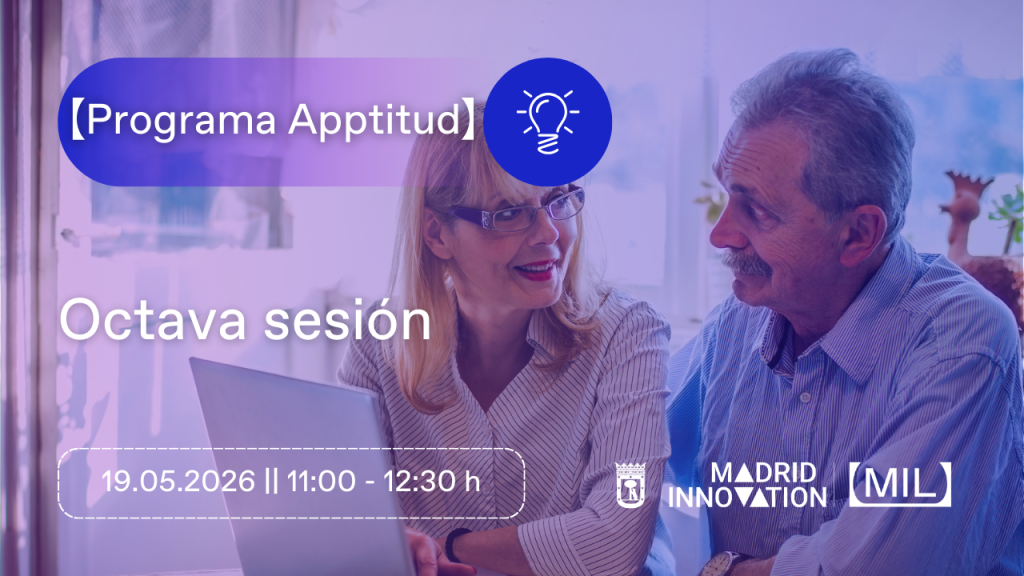 【Programa Apptitud】

Octava sesión

19.05.2026 || 11:00 - 12:30 h

MADRID INNOVATION

MIL